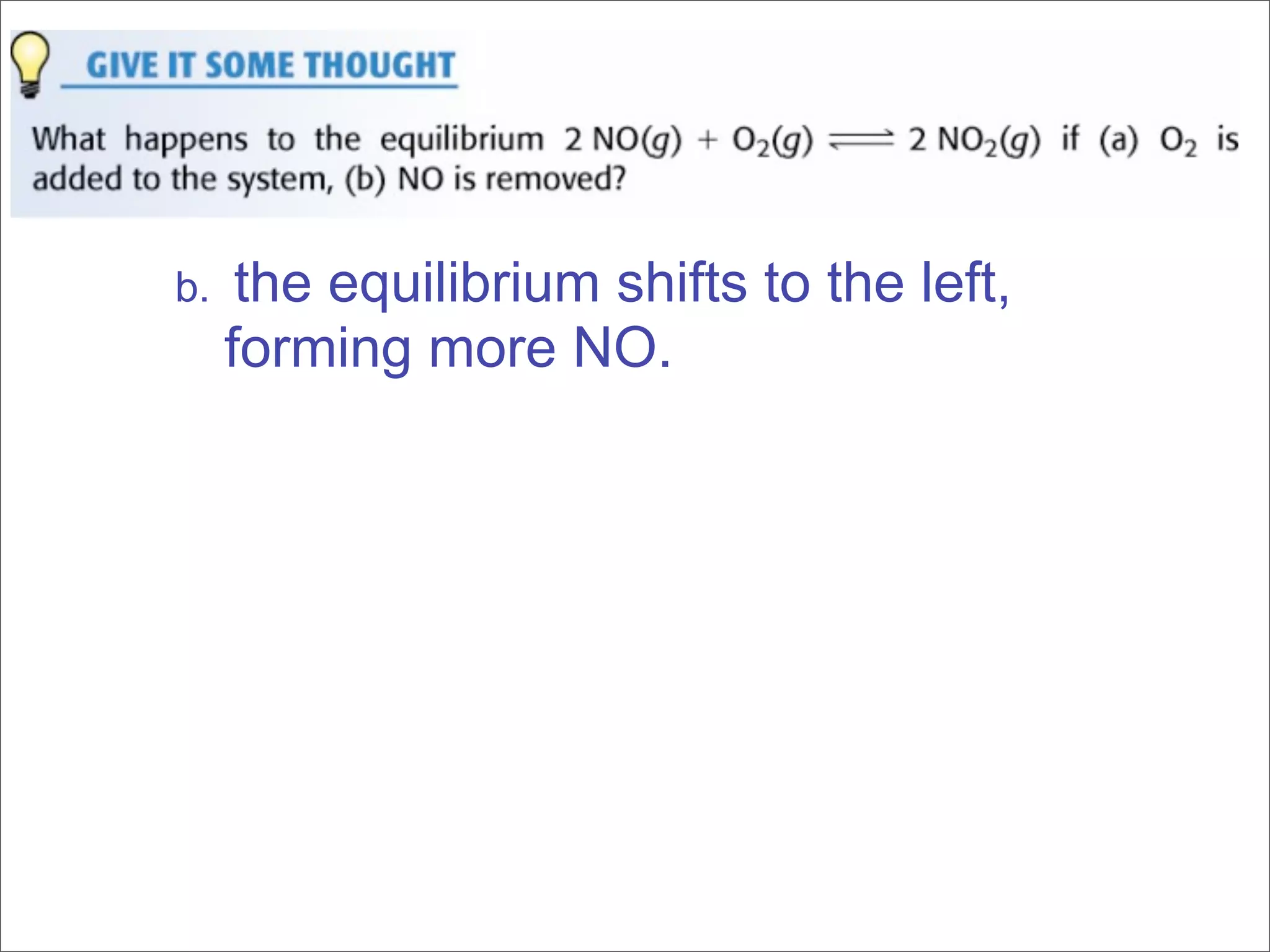 GIVE IT SOME THOUGHT

What happens to the equilibrium $2\,NO(g) + O_2(g) \rightleftharpoons 2\,NO_2(g)$ if (a) $O_2$ is added to the system, (b) NO is removed?

b. the equilibrium shifts to the left, forming more NO.